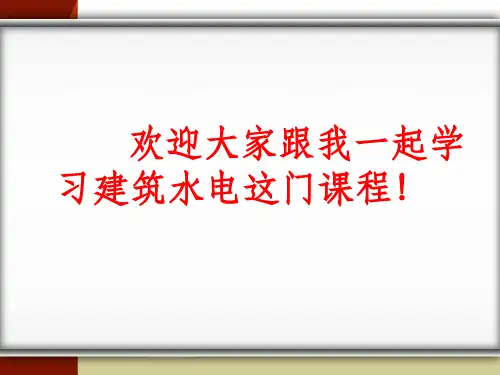 欢迎大家跟我一起学习建筑水电这门课程！